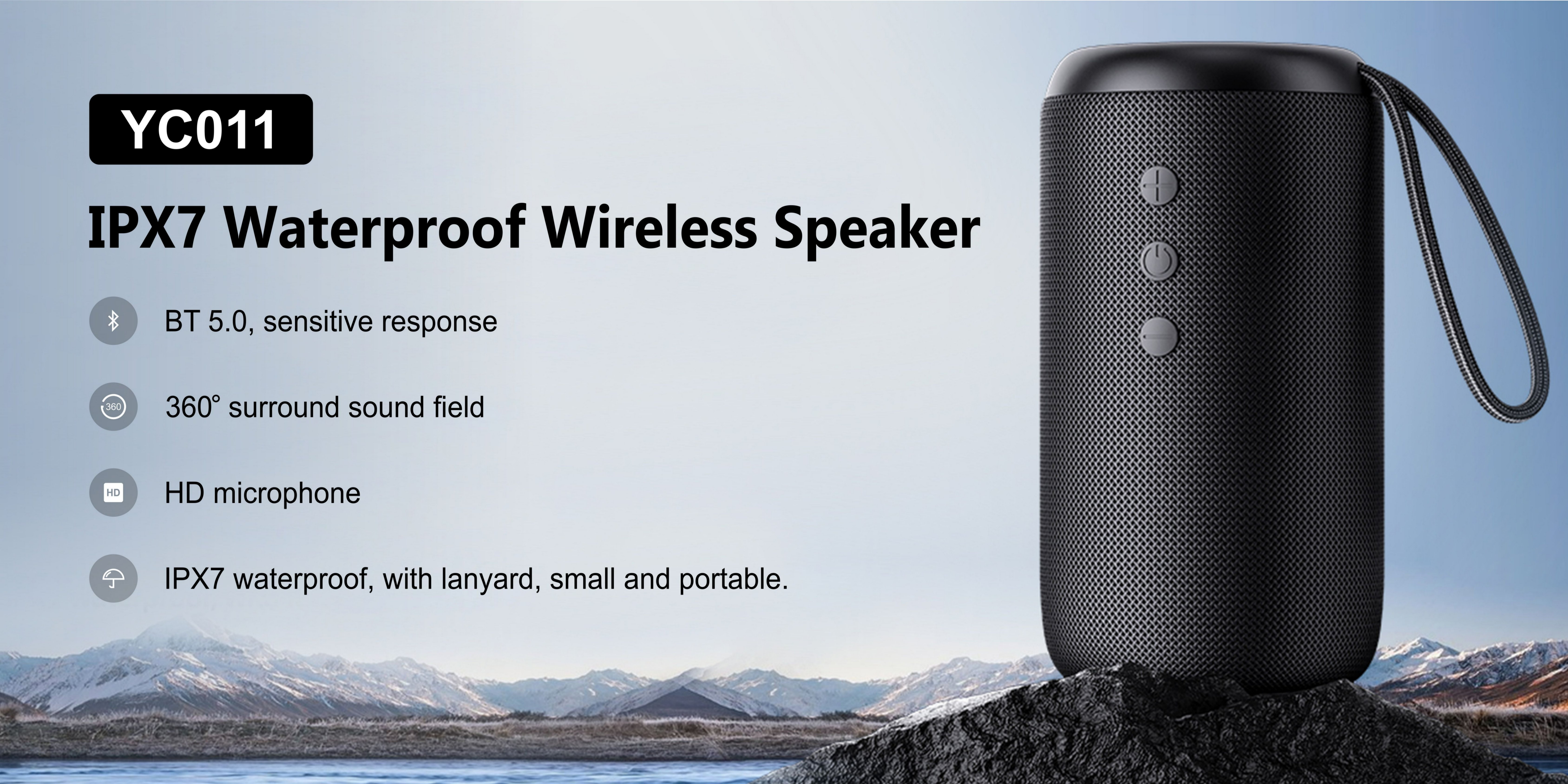 YC011

IPX7 Waterproof Wireless Speaker

BT 5.0, sensitive response

360 360° surround sound field

HD HD microphone

IPX7 waterproof, with lanyard, small and portable.